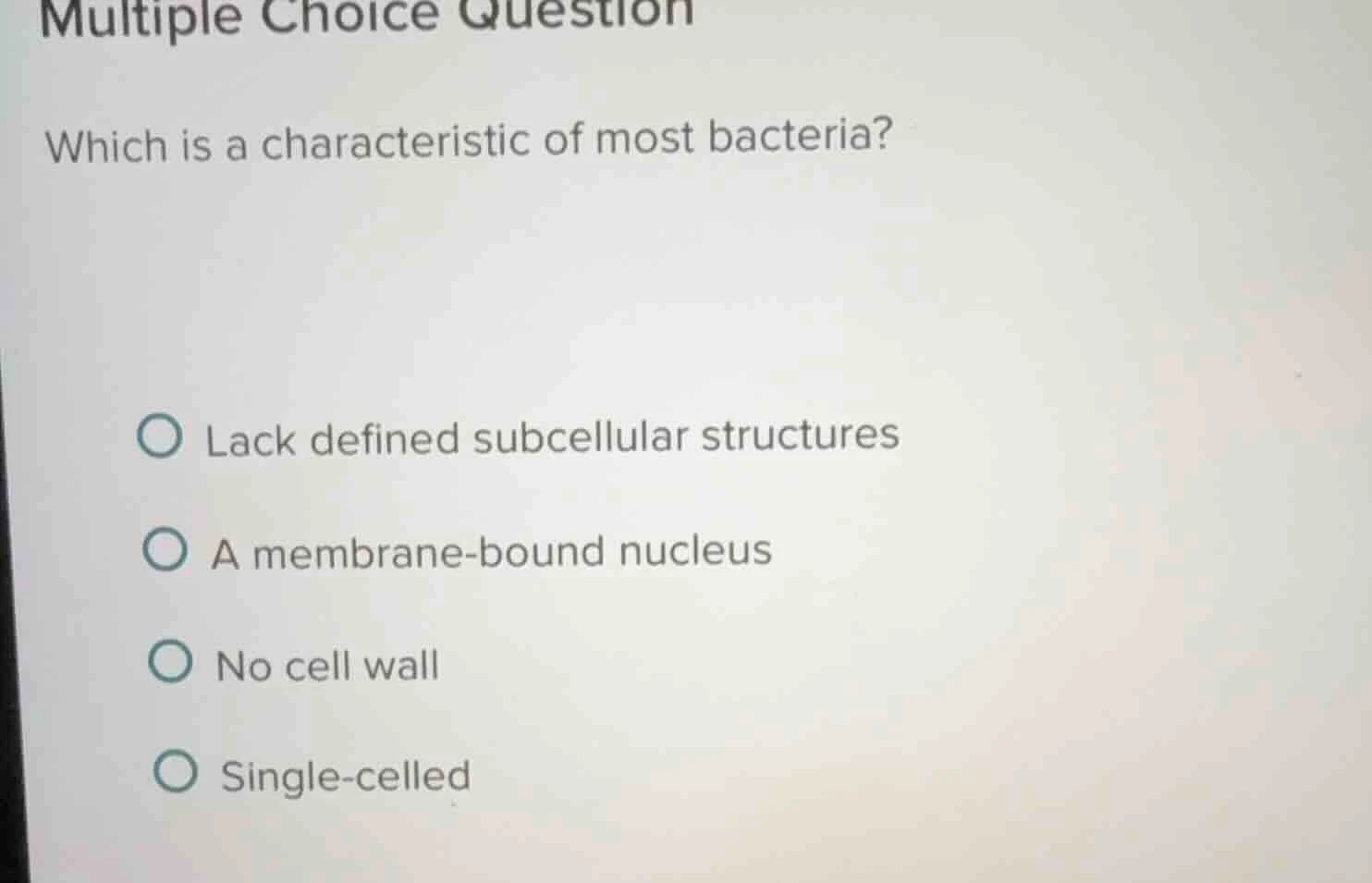 Multiple Choice Question

Which is a characteristic of most bacteria?

Lack defined subcellular structures

A membrane-bound nucleus

No cell wall

Single-celled